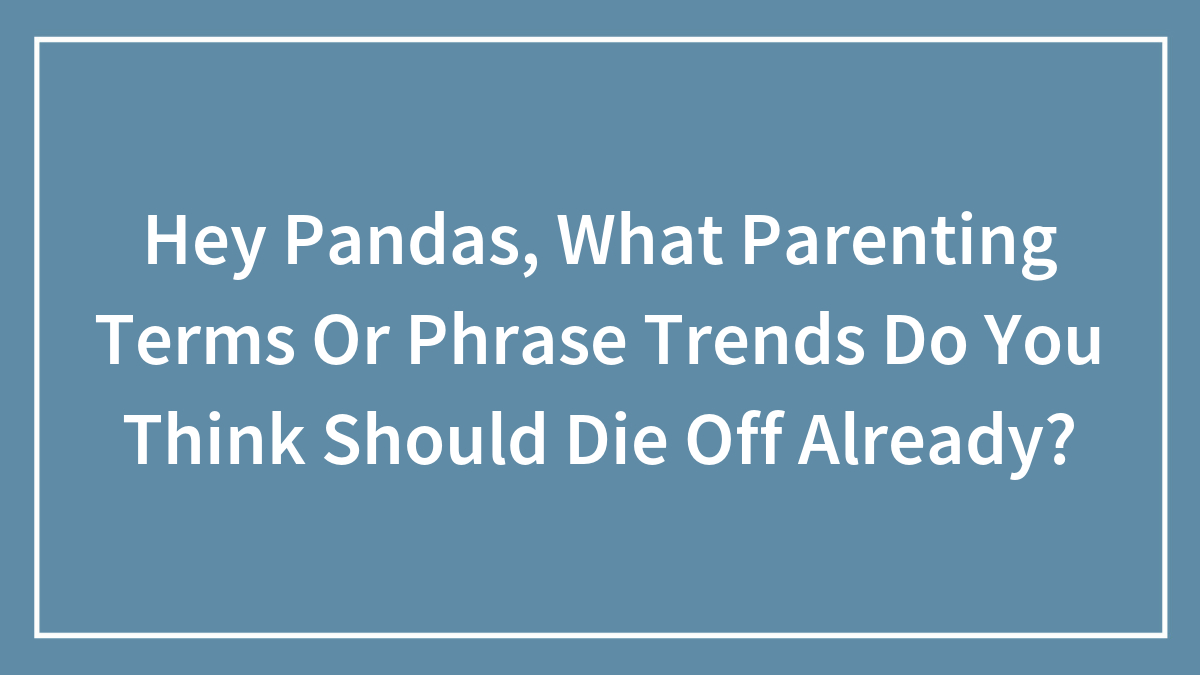 Hey Pandas, What Parenting Terms Or Phrase Trends Do You Think Should Die Off Already?